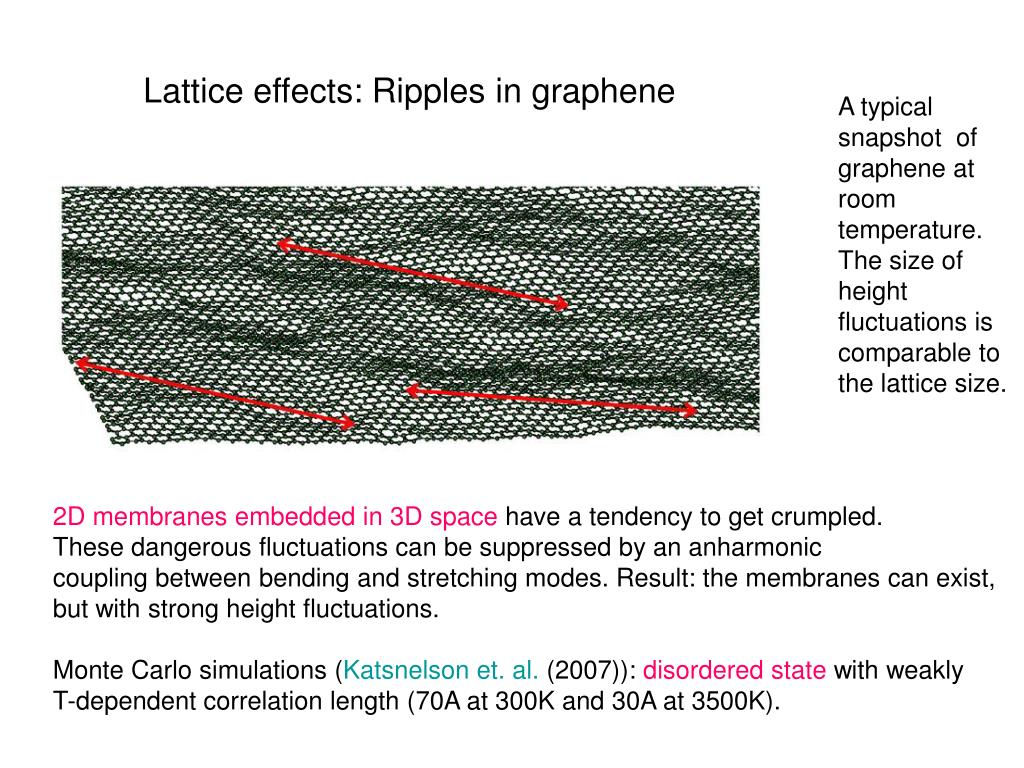 Lattice effects: Ripples in graphene

A typical snapshot of graphene at room temperature. The size of height fluctuations is comparable to the lattice size.

2D membranes embedded in 3D space have a tendency to get crumpled. These dangerous fluctuations can be suppressed by an anharmonic coupling between bending and stretching modes. Result: the membranes can exist, but with strong height fluctuations.

Monte Carlo simulations (Katsnelson et. al. (2007)): disordered state with weakly T-dependent correlation length (70A at 300K and 30A at 3500K).